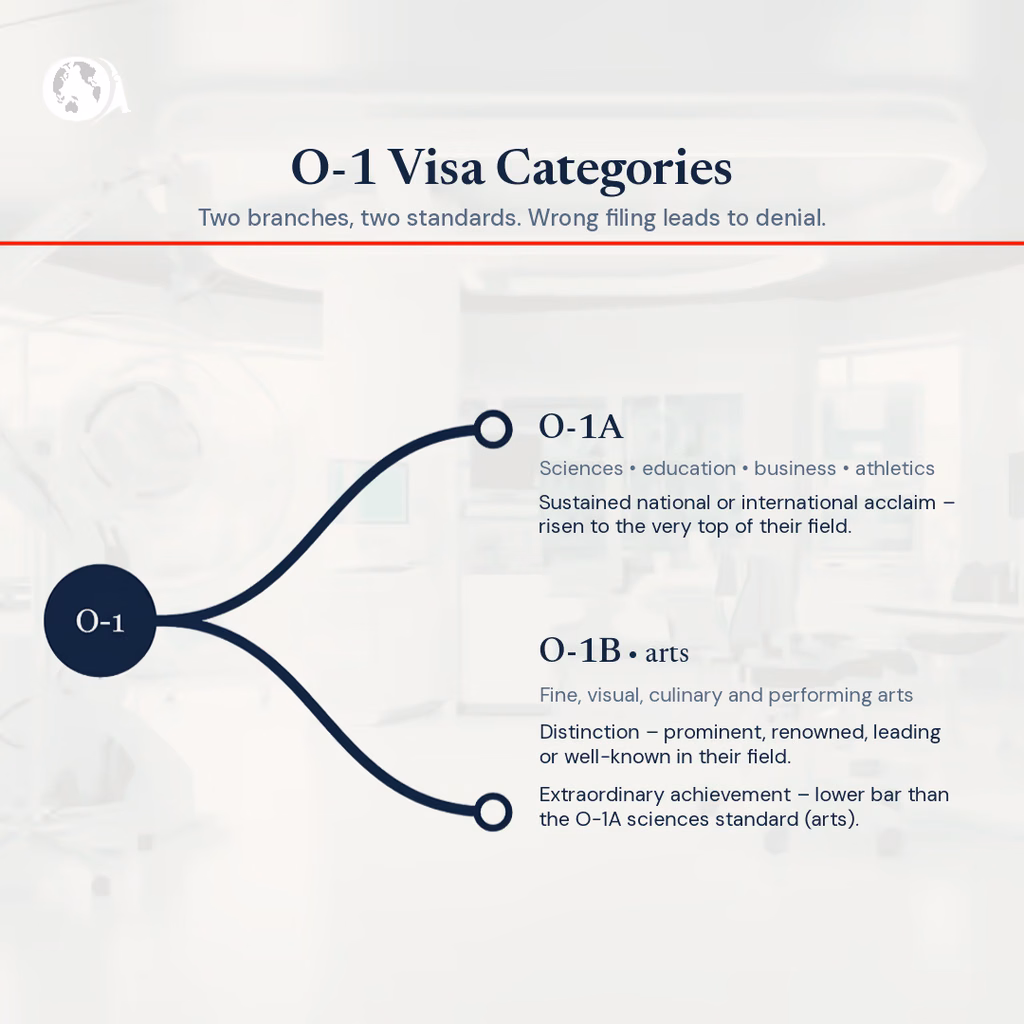 O-1 Visa Categories

Two branches, two standards. Wrong filing leads to denial.

O-1

O-1A

Sciences • education • business • athletics

Sustained national or international acclaim – risen to the very top of their field.

O-1B • arts

Fine, visual, culinary and performing arts

Distinction – prominent, renowned, leading or well-known in their field.

Extraordinary achievement – lower bar than the O-1A sciences standard (arts).